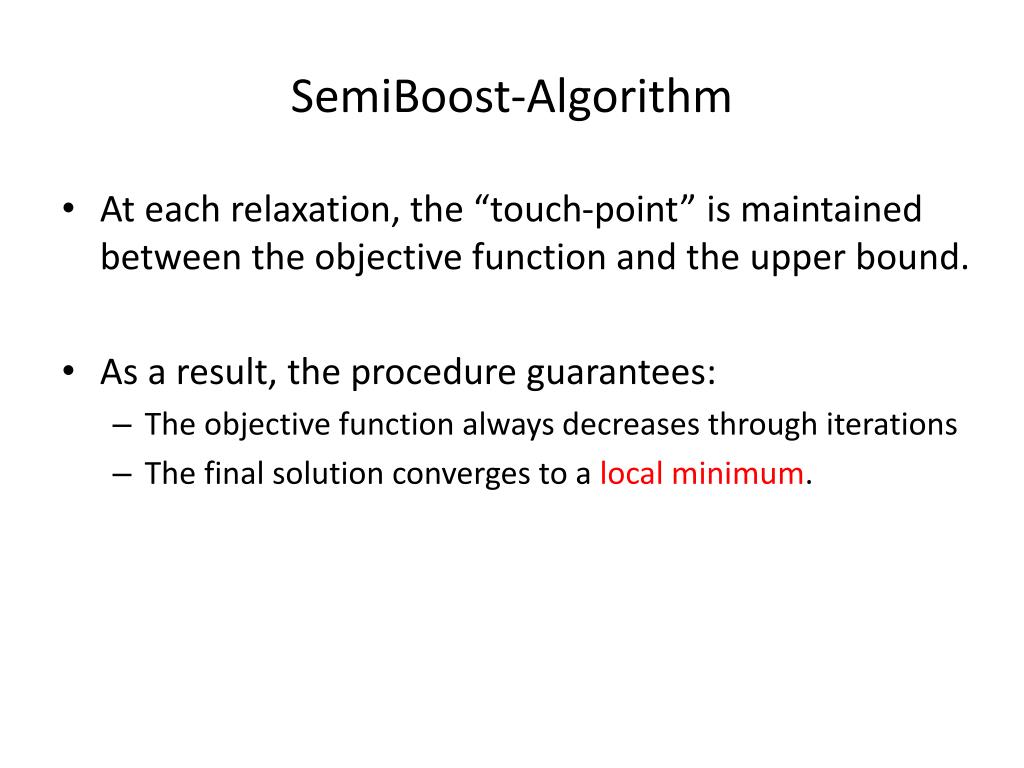 SemiBoost-Algorithm

• At each relaxation, the “touch-point” is maintained between the objective function and the upper bound.

• As a result, the procedure guarantees:
– The objective function always decreases through iterations
– The final solution converges to a local minimum.